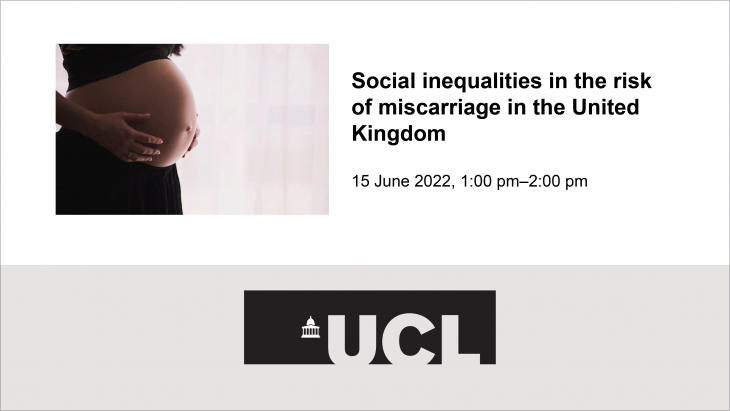 Social inequalities in the risk of miscarriage in the United Kingdom

15 June 2022, 1:00 pm–2:00 pm

UCL